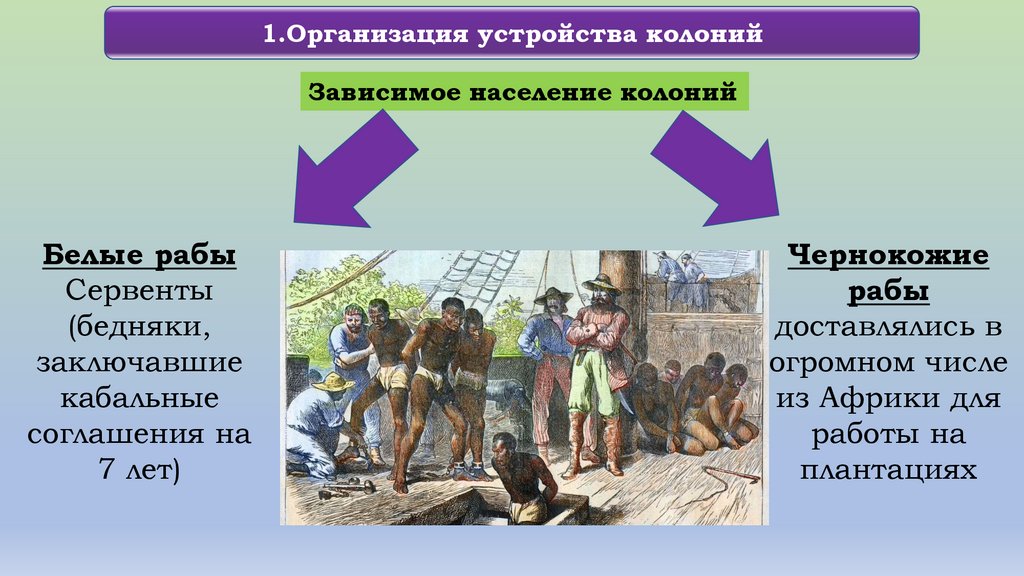 1.Организация устройства колоний

Зависимое население колоний

Белые рабы
Сервенты (бедняки, заключавшие кабальные соглашения на 7 лет)

Чернокожие рабы
доставлялись в огромном числе из Африки для работы на плантациях